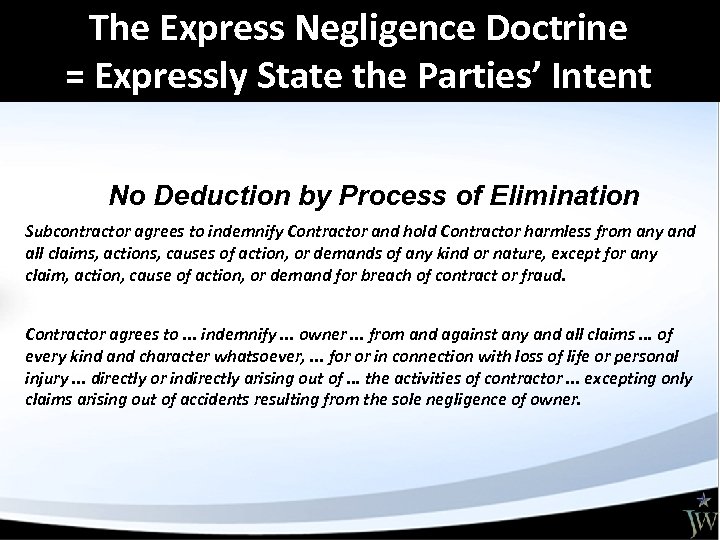 The Express Negligence Doctrine = Expressly State the Parties' Intent

No Deduction by Process of Elimination

Subcontractor agrees to indemnify Contractor and hold Contractor harmless from any and all claims, actions, causes of action, or demands of any kind or nature, except for any claim, action, cause of action, or demand for breach of contract or fraud.

Contractor agrees to ... indemnify ... owner ... from and against any and all claims ... of every kind and character whatsoever, ... for or in connection with loss of life or personal injury ... directly or indirectly arising out of ... the activities of contractor ... excepting only claims arising out of accidents resulting from the sole negligence of owner.

JW